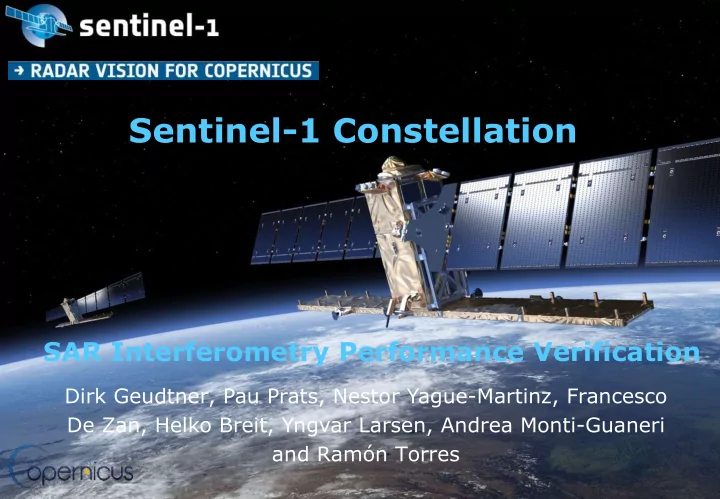 sentinel-1

→ RADAR VISION FOR COPERNICUS

Sentinel-1 Constellation

SAR Interferometry Performance Verification

Dirk Geudtner, Pau Prats, Nestor Yague-Martinz, Francesco De Zan, Helko Breit, Yngvar Larsen, Andrea Monti-Guaneri and Ramón Torres

Copernicus